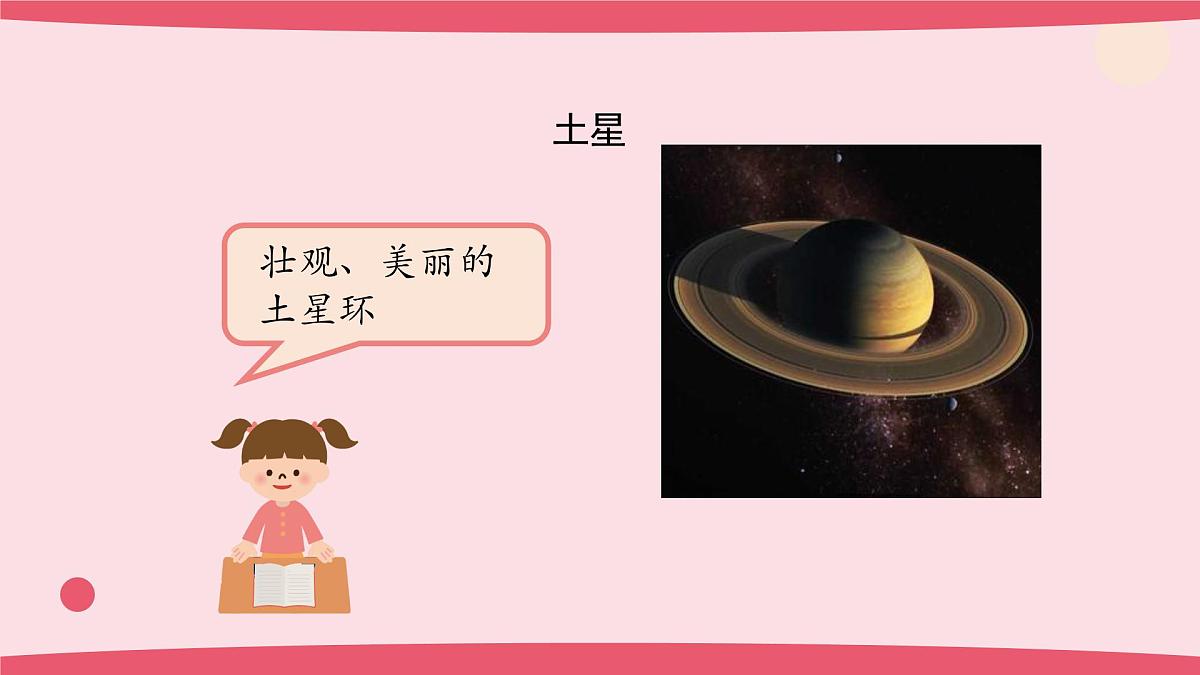 土星

壮观、美丽的土星环